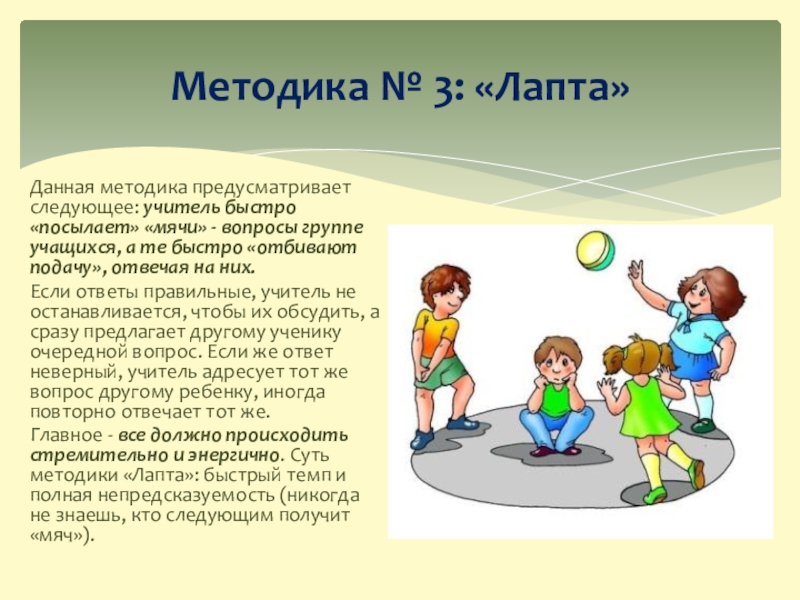 Методика № 3: «Лапта»

Данная методика предусматривает следующее: учитель быстро «посылает» «мячи» - вопросы группе учащихся, а те быстро «отбивают подачу», отвечая на них.

Если ответы правильные, учитель не останавливается, чтобы их обсудить, а сразу предлагает другому ученику очередной вопрос. Если же ответ неверный, учитель адресует тот же вопрос другому ребенку, иногда повторно отвечает тот же.

Главное - все должно происходить стремительно и энергично. Суть методики «Лапта»: быстрый темп и полная непредсказуемость (никогда не знаешь, кто следующим получит «мяч»).